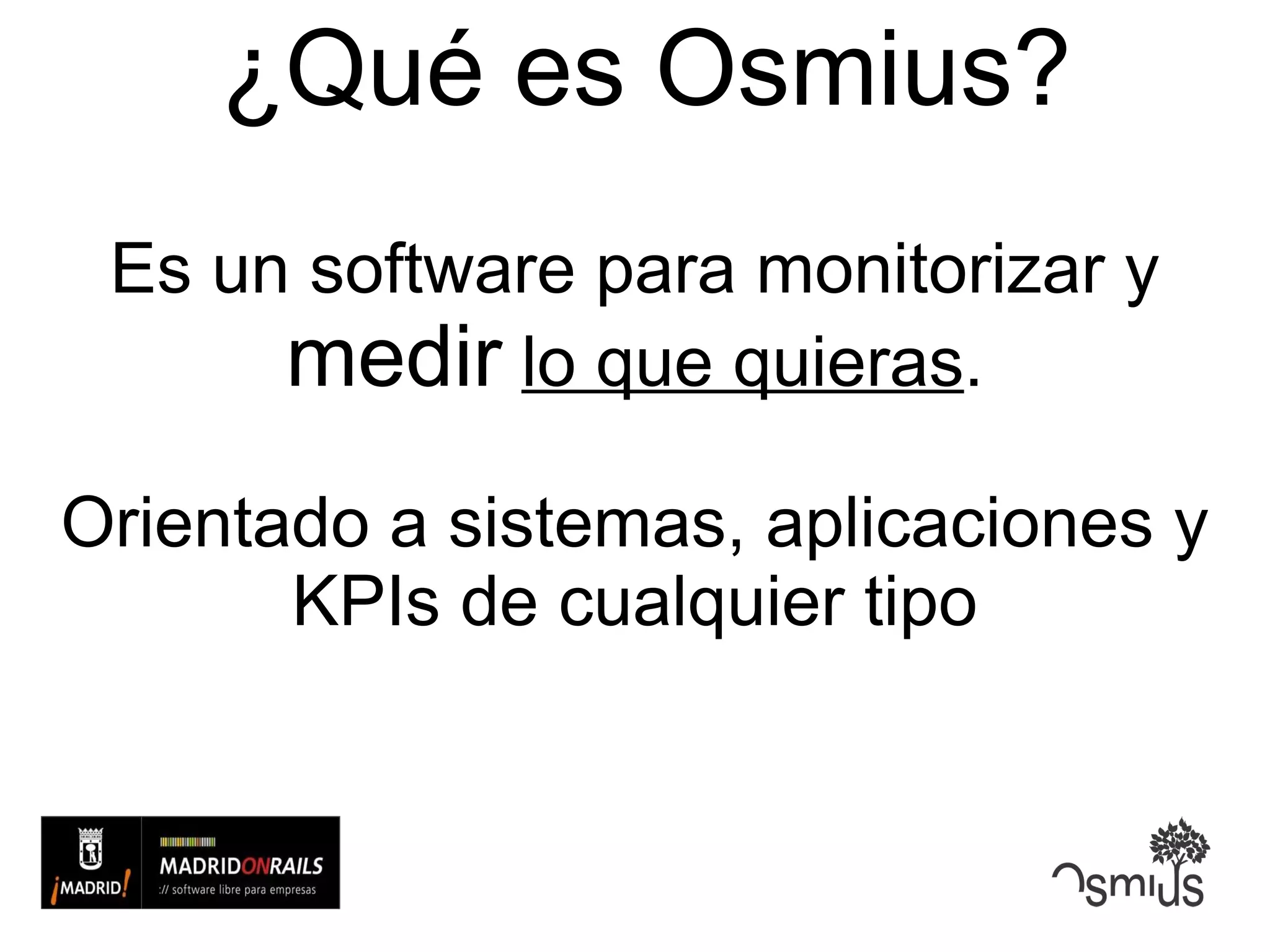 ¿Qué es Osmius?

Es un software para monitorizar y medir lo que quieras.

Orientado a sistemas, aplicaciones y KPIs de cualquier tipo

¡MADRID!

MADRIDONRAILS
:// software libre para empresas

Osmius